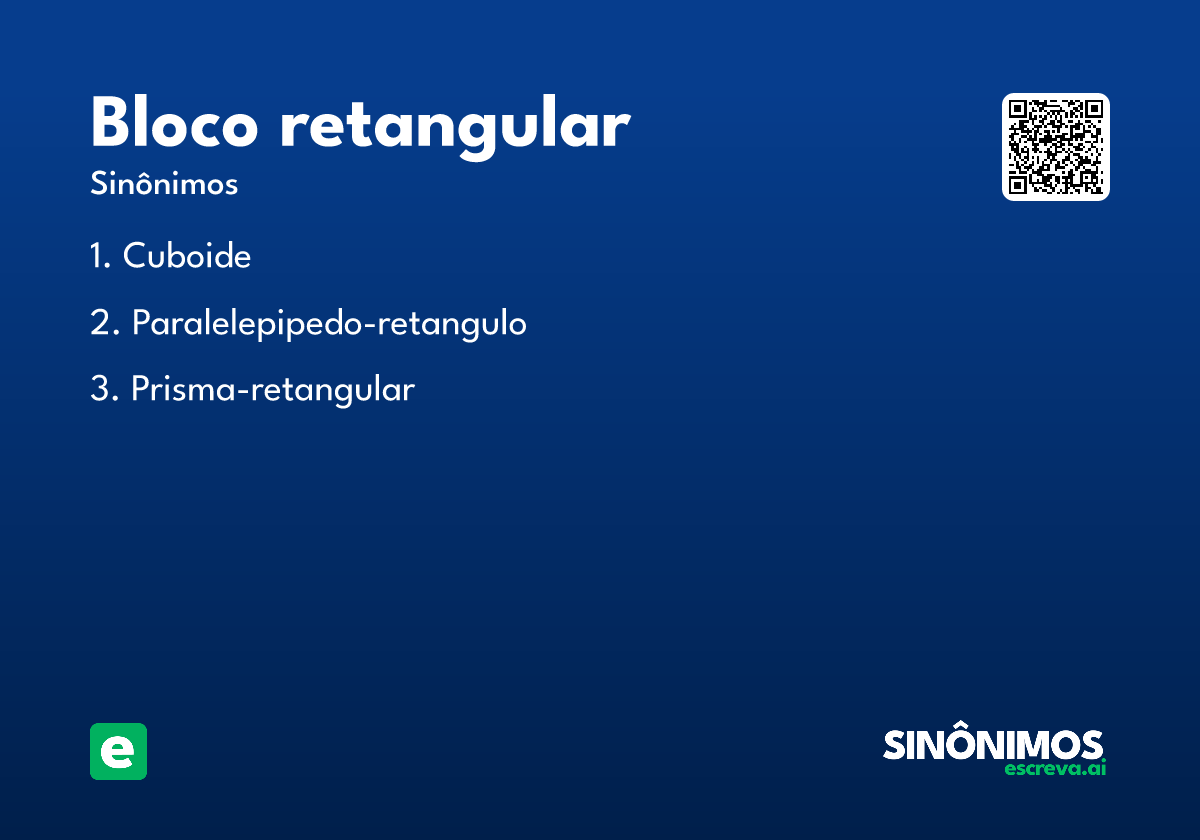 Bloco retangular
Sinônimos

1. Cuboide

2. Paralelepipedo-retangulo

3. Prisma-retangular

e

SINÔNIMOS
escreva.ai